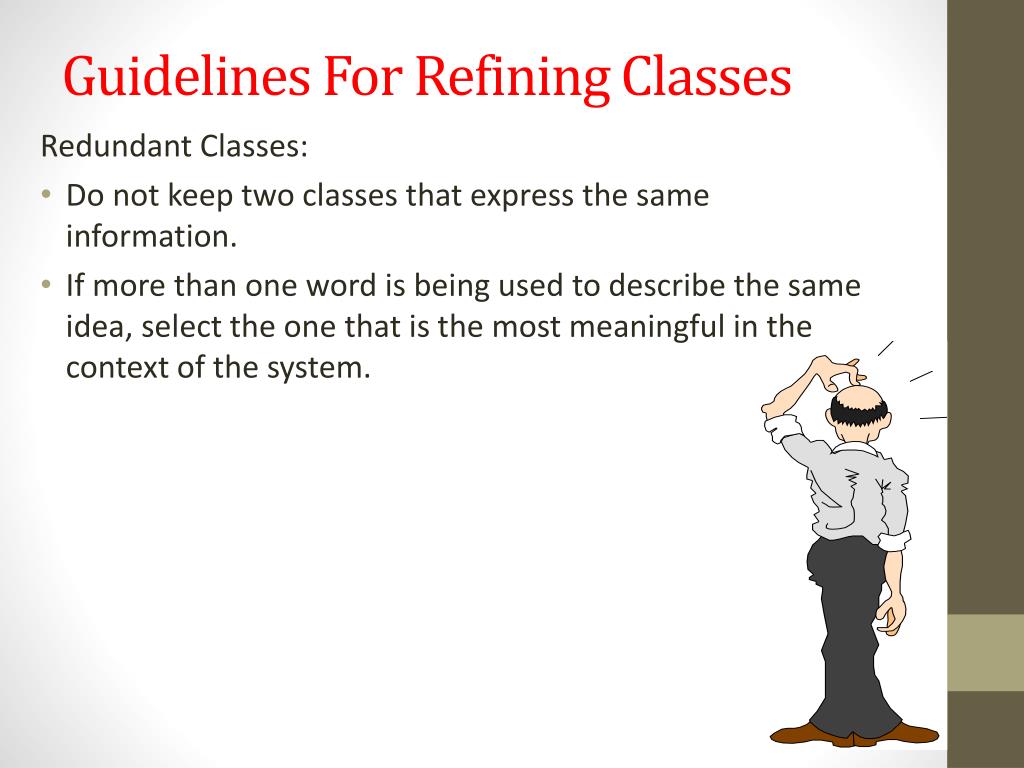 Guidelines For Refining Classes

Redundant Classes:

• Do not keep two classes that express the same information.
• If more than one word is being used to describe the same idea, select the one that is the most meaningful in the context of the system.